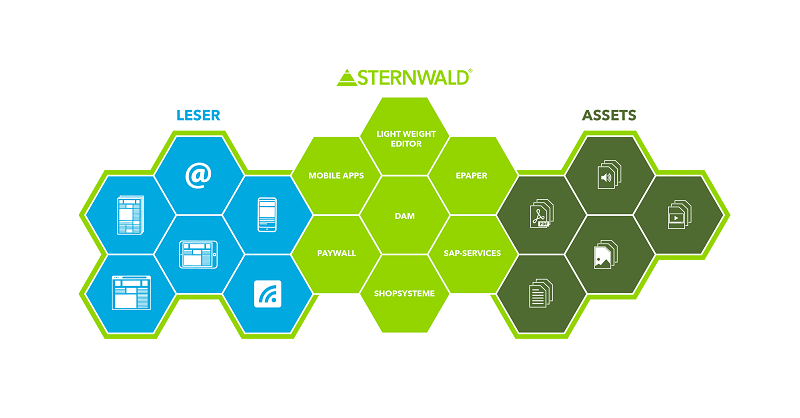 STERNWALD®

LESER

@

LIGHT WEIGHT EDITOR

MOBILE APPS

EPAPER

DAM

PAYWALL

SAP-SERVICES

SHOPSYSTEME

ASSETS

PDF